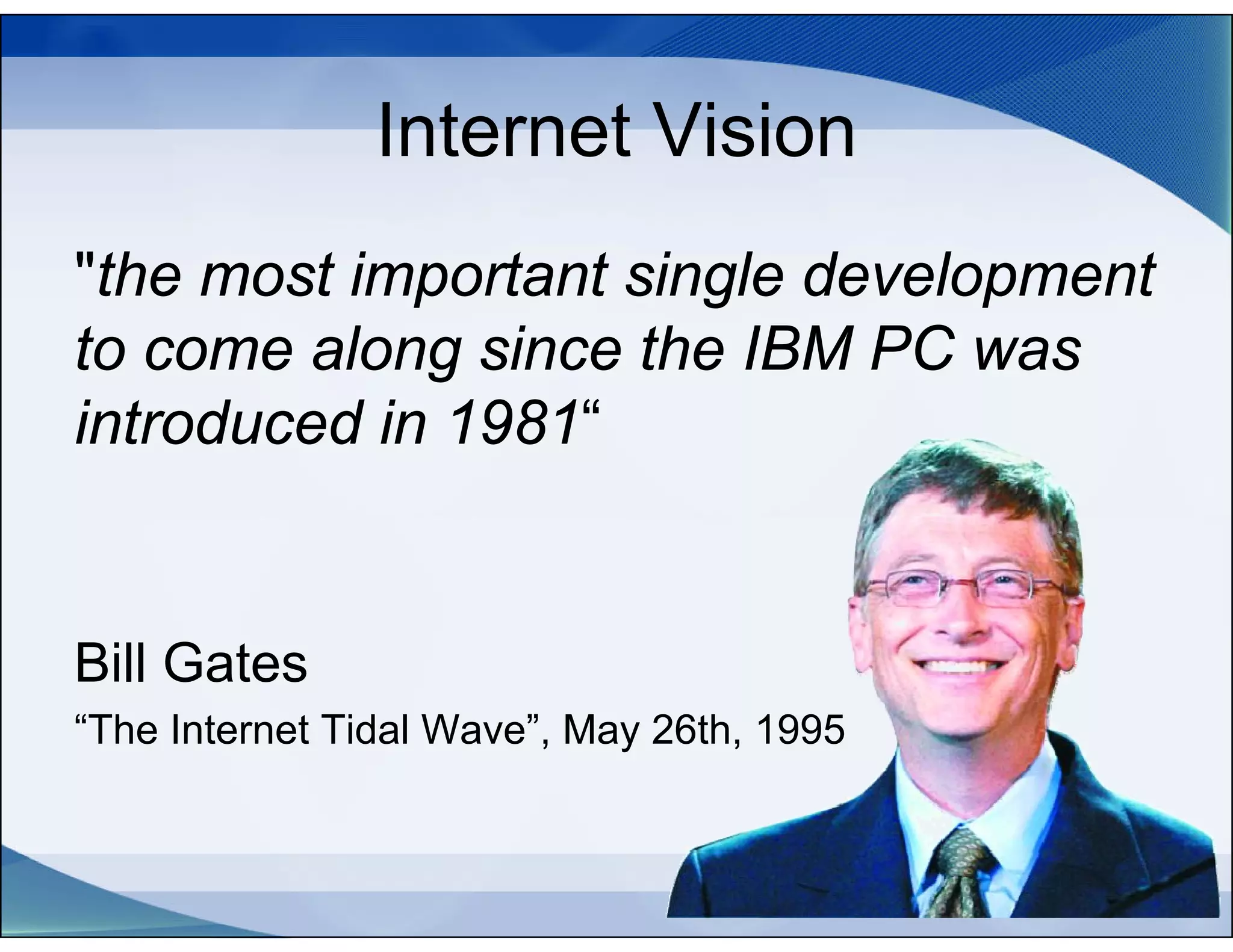 Internet Vision

"the most important single development to come along since the IBM PC was introduced in 1981“

Bill Gates

“The Internet Tidal Wave”, May 26th, 1995